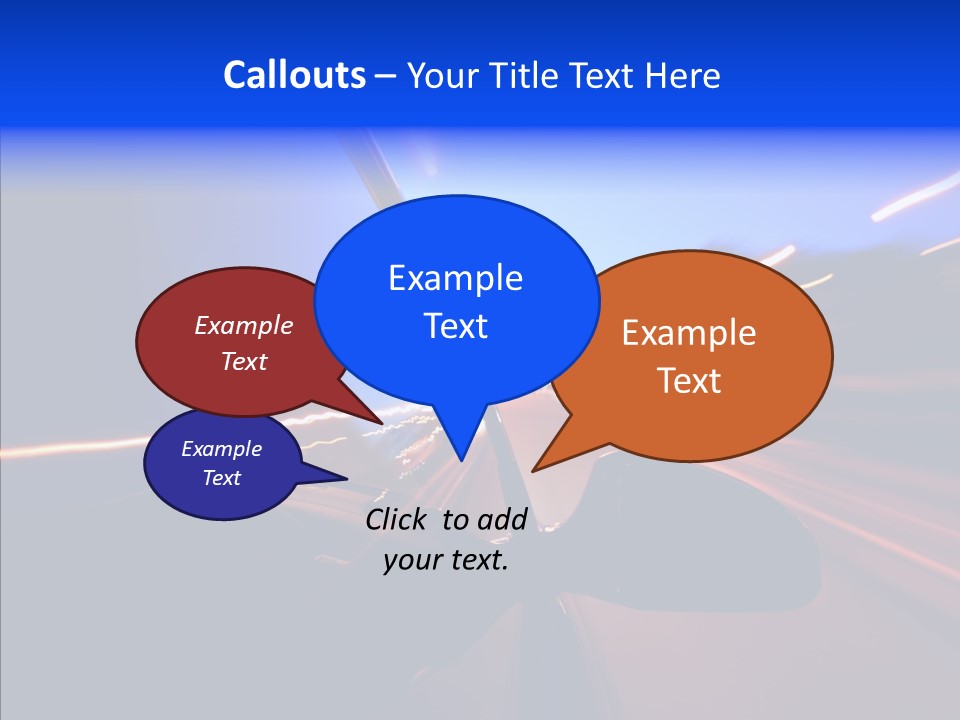 Callouts – Your Title Text Here

Example Text

Example Text

Example Text

Example Text

Click to add your text.